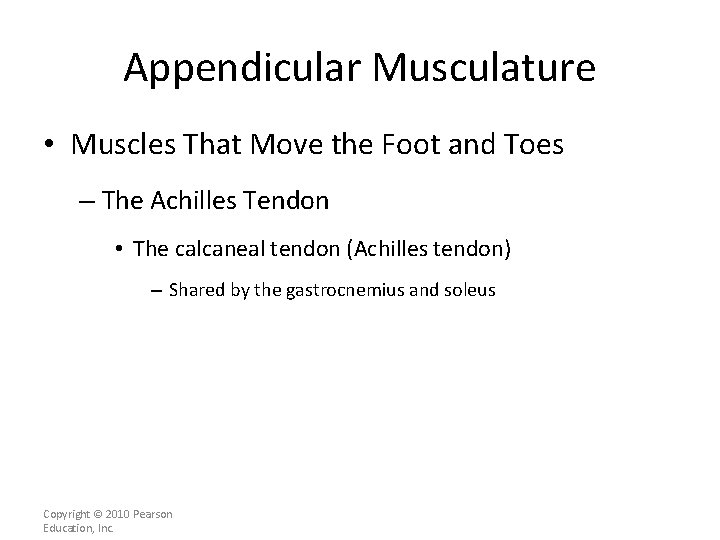 Appendicular Musculature

• Muscles That Move the Foot and Toes

– The Achilles Tendon

• The calcaneal tendon (Achilles tendon)

– Shared by the gastrocnemius and soleus

Copyright © 2010 Pearson Education, Inc.